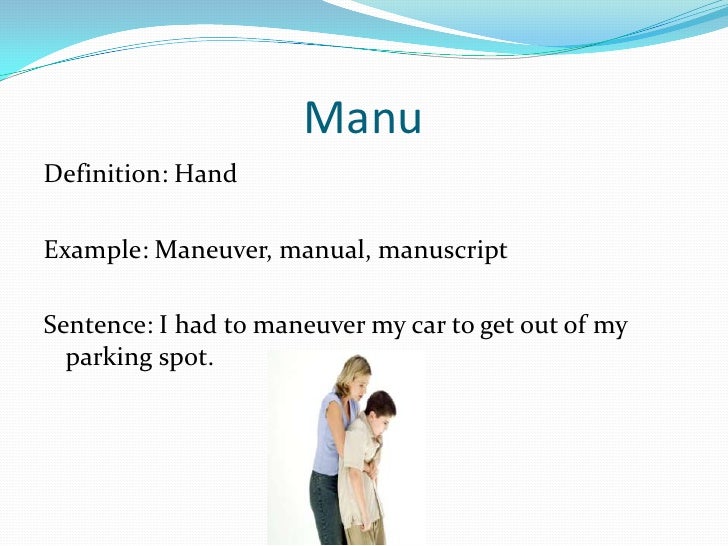 Manu

Definition: Hand

Example: Maneuver, manual, manuscript

Sentence: I had to maneuver my car to get out of my parking spot.